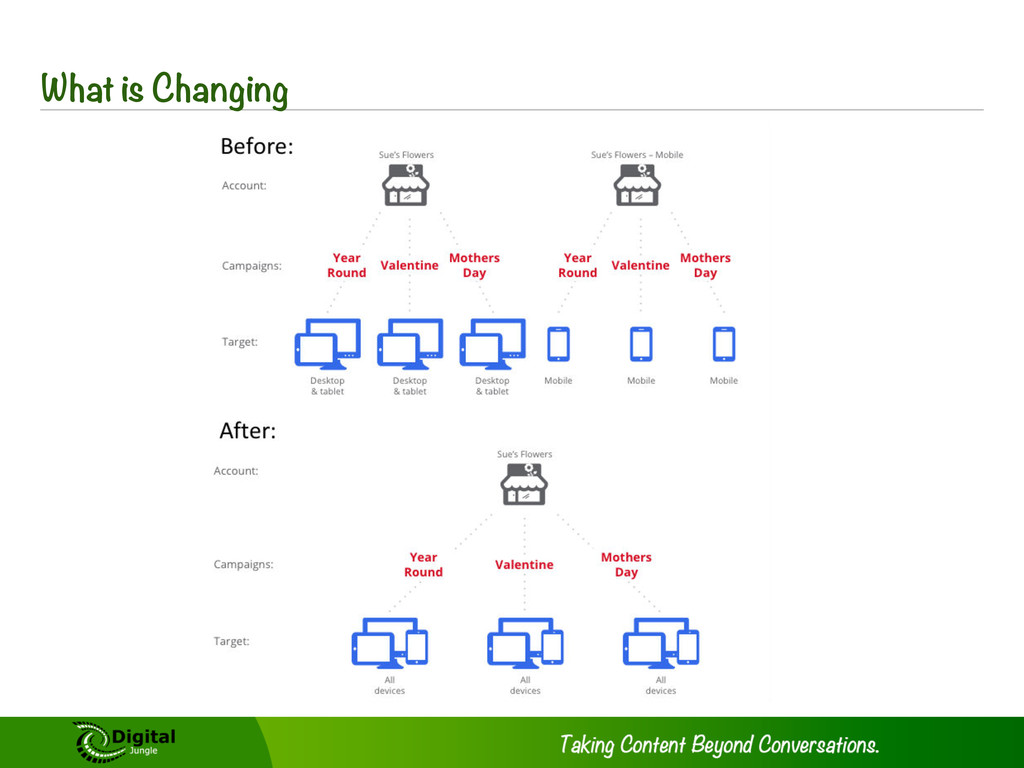 What is Changing

Before:

Account:

Sue's Flowers

Sue's Flowers – Mobile

Campaigns:

Year Round

Valentine

Mothers Day

Year Round

Valentine

Mothers Day

Target:

Desktop & tablet

Desktop & tablet

Desktop & tablet

Mobile

Mobile

Mobile

After:

Account:

Sue's Flowers

Campaigns:

Year Round

Valentine

Mothers Day

Target:

All devices

All devices

All devices

Digital Jungle

Taking Content Beyond Conversations.